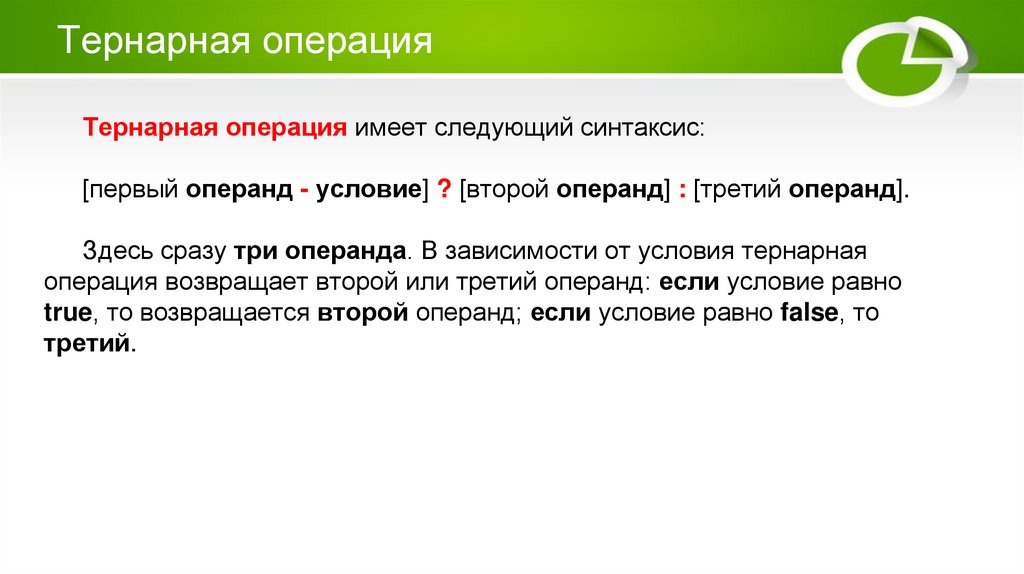 Тернарная операция

Тернарная операция имеет следующий синтаксис:

[первый операнд - условие] ? [второй операнд] : [третий операнд].

Здесь сразу три операнда. В зависимости от условия тернарная операция возвращает второй или третий операнд: если условие равно true, то возвращается второй операнд; если условие равно false, то третий.